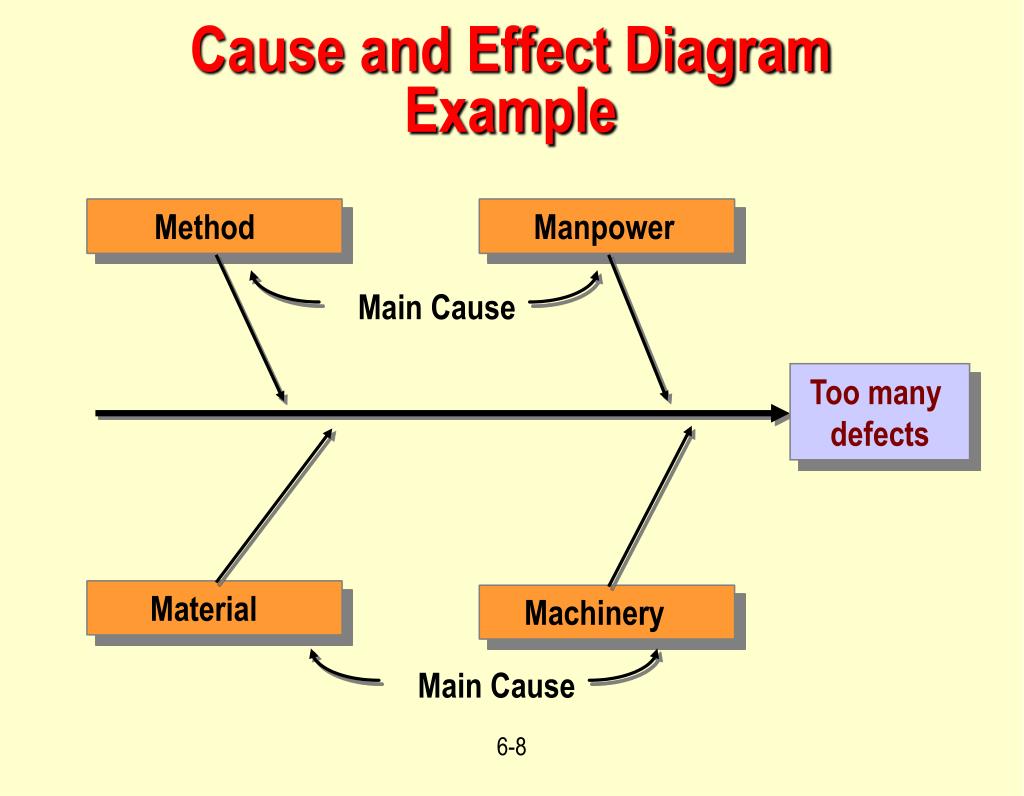 Cause and Effect Diagram Example

Method

Manpower

Main Cause

Too many defects

Material

Machinery

Main Cause

6-8